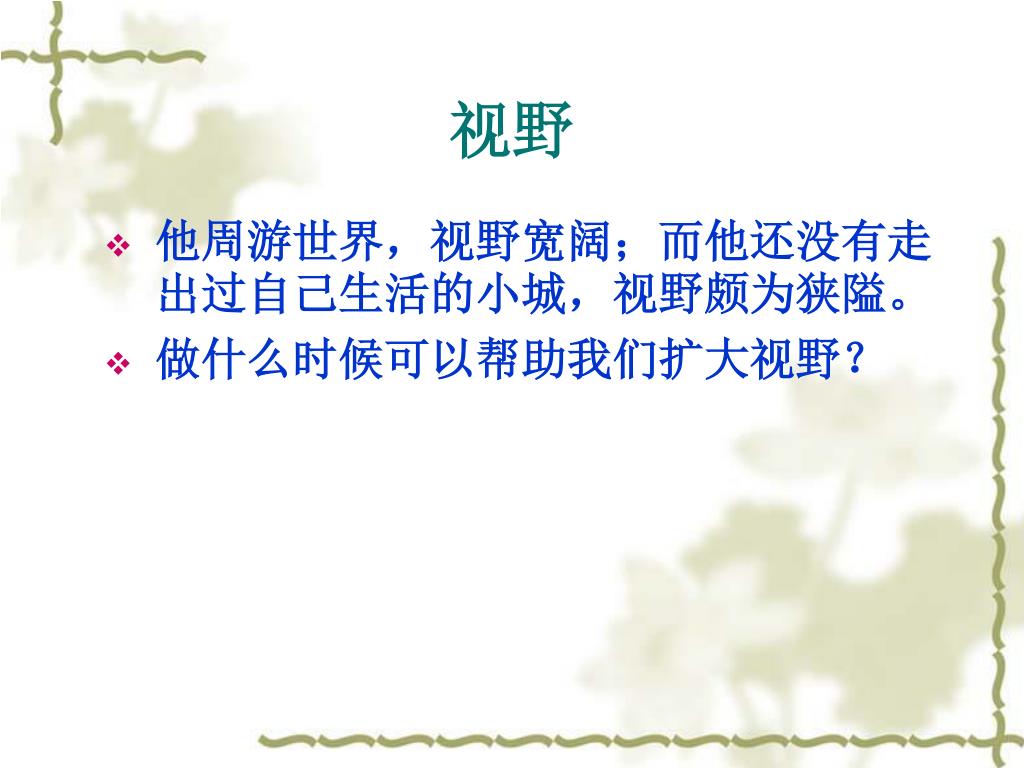 视野

❖ 他周游世界，视野宽阔；而他还没有走出过自己生活的小城，视野颇为狭隘。

❖ 做什么时候可以帮助我们扩大视野？